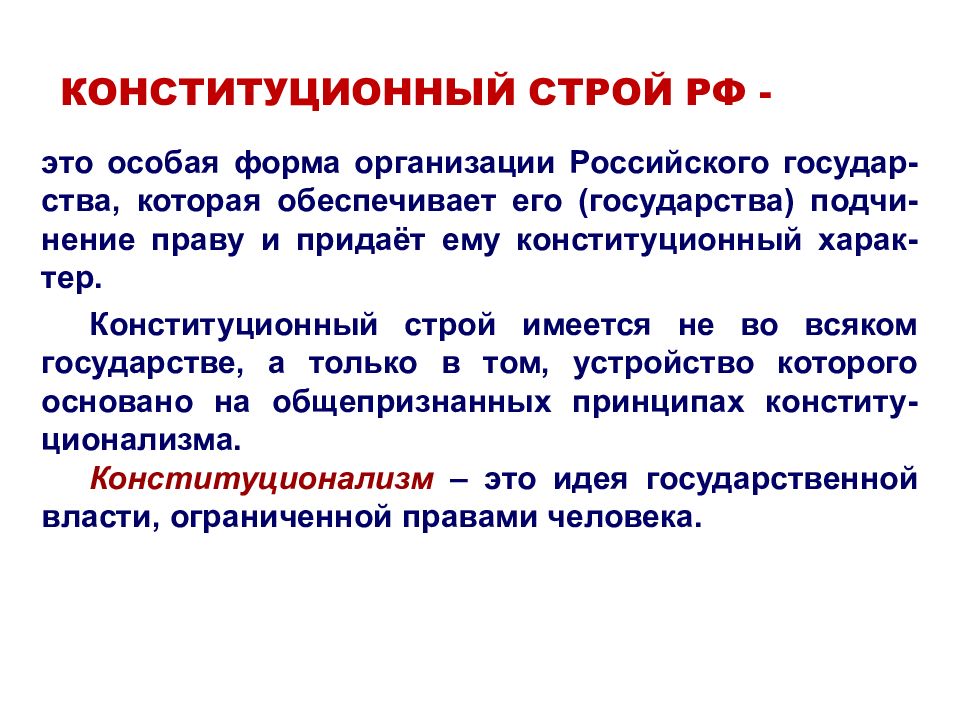 КОНСТИТУЦИОННЫЙ СТРОЙ РФ -

это особая форма организации Российского государства, которая обеспечивает его (государства) подчинение праву и придаёт ему конституционный характер.

Конституционный строй имеется не во всяком государстве, а только в том, устройство которого основано на общепризнанных принципах конституционализма.

Конституционализм – это идея государственной власти, ограниченной правами человека.